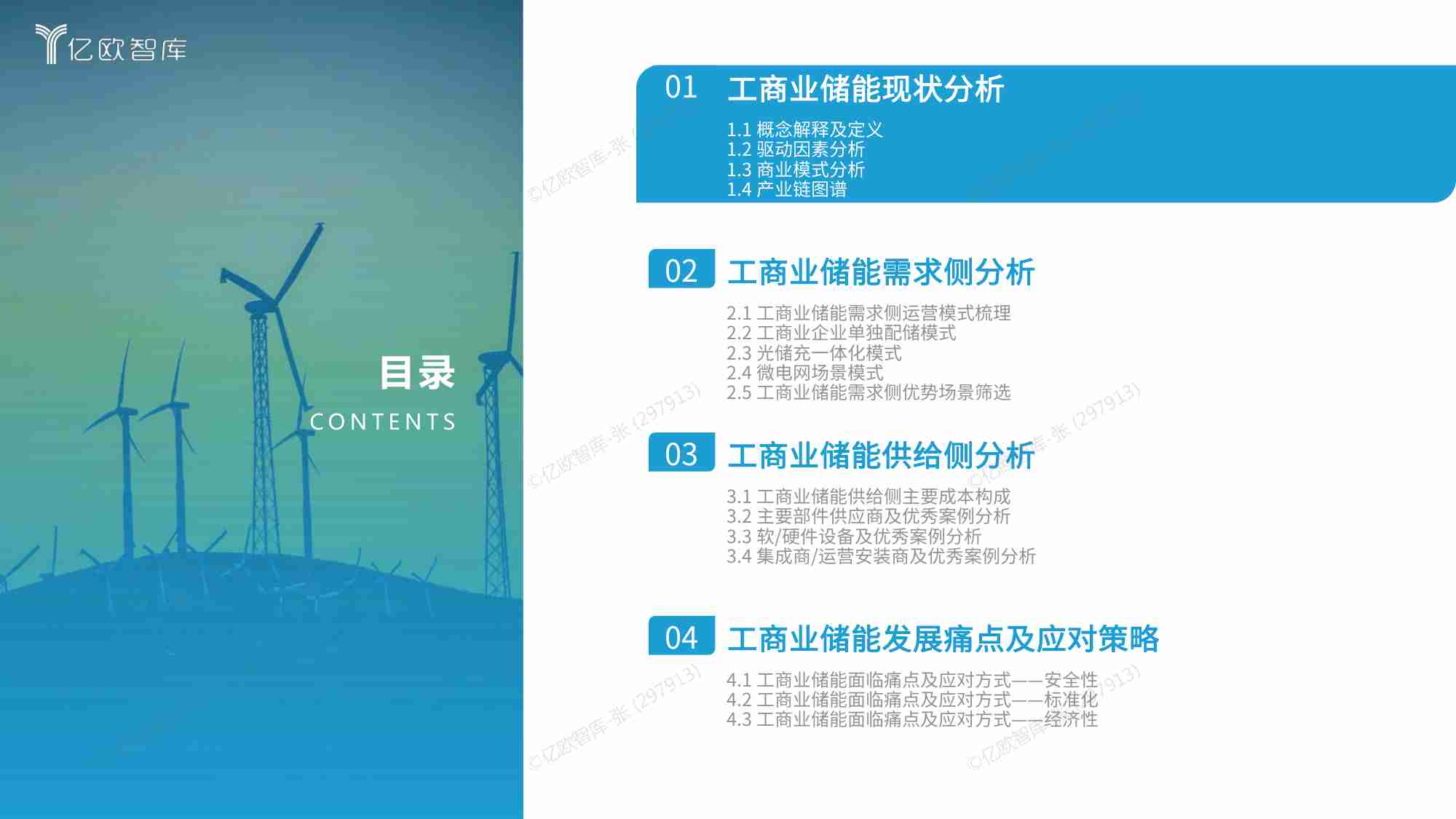 亿欧智库

目录
CONTENTS

01 工商业储能现状分析
1.1 概念解释及定义
1.2 驱动因素分析
1.3 商业模式分析
1.4 产业链图谱

02 工商业储能需求侧分析
2.1 工商业储能需求侧运营模式梳理
2.2 工商业企业单独配储模式
2.3 光储充一体化模式
2.4 微电网场景模式
2.5 工商业储能需求侧优势场景筛选

03 工商业储能供给侧分析
3.1 工商业储能供给侧主要成本构成
3.2 主要部件供应商及优秀案例分析
3.3 软/硬件设备及优秀案例分析
3.4 集成商/运营安装商及优秀案例分析

04 工商业储能发展痛点及应对策略
4.1 工商业储能面临痛点及应对方式——安全性
4.2 工商业储能面临痛点及应对方式——标准化
4.3 工商业储能面临痛点及应对方式——经济性

©亿欧智库-张 (297913)
©亿欧智库-张 (297913)
©亿欧智库-张 (297913)
©亿欧智库-张 (297913)
©亿欧智库-张 (297913)